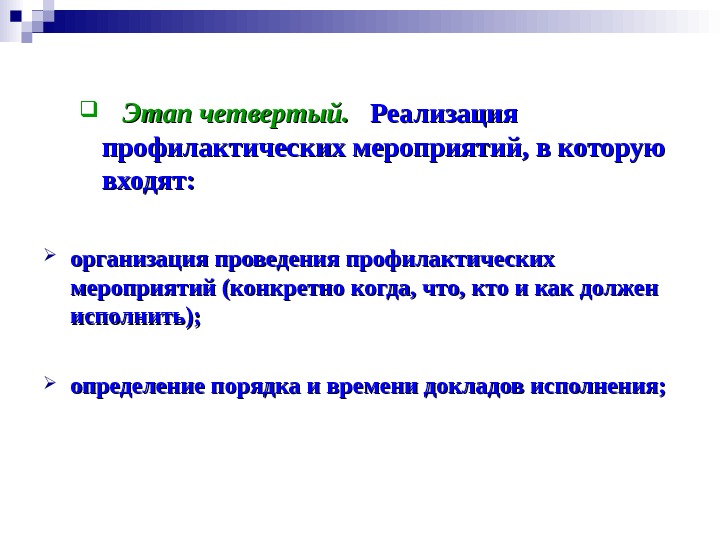 Этап четвертый. Реализация профилактических мероприятий, в которую входят:

организация проведения профилактических мероприятий (конкретно когда, что, кто и как должен исполнить);

определение порядка и времени докладов исполнения;